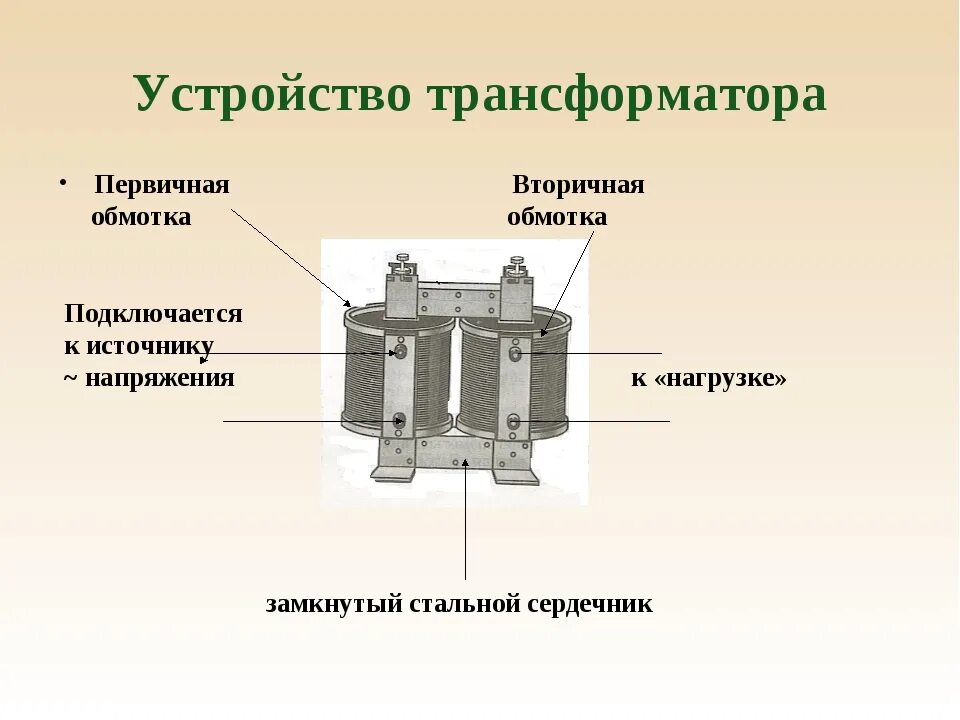 Устройство трансформатора

• Первичная обмотка

Вторичная обмотка

Подключается к источнику ~ напряжения

к «нагрузке»

замкнутый стальной сердечник